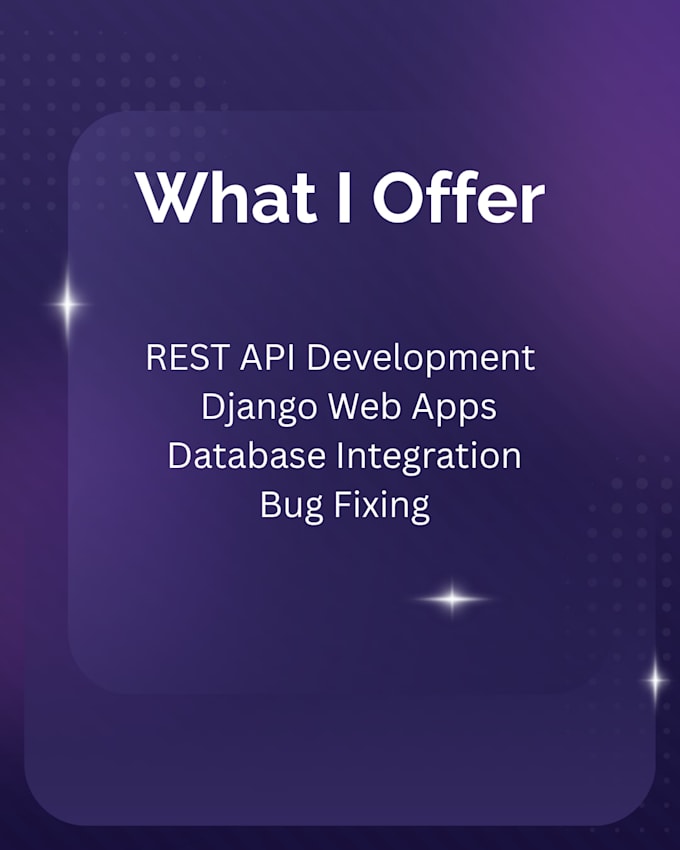 What I Offer

REST API Development
Django Web Apps
Database Integration
Bug Fixing